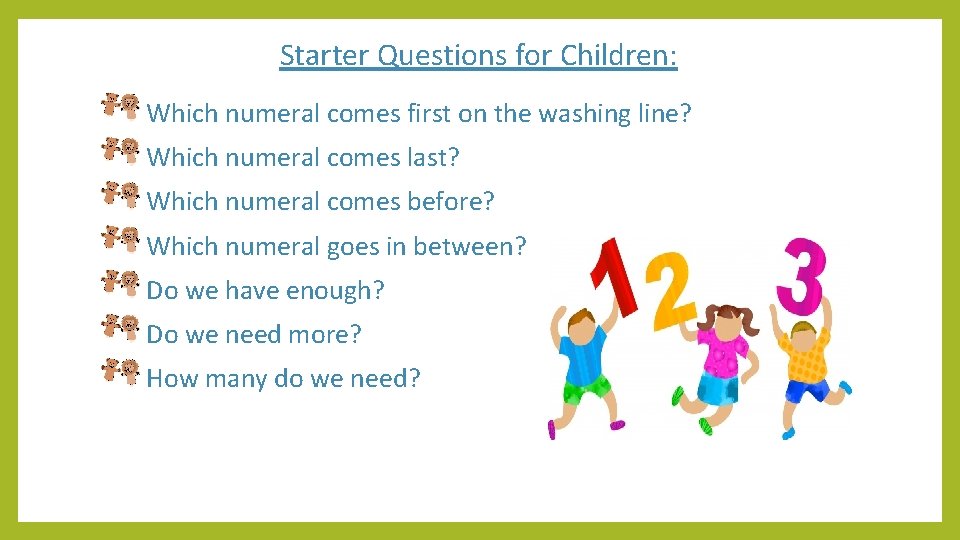 Starter Questions for Children:

Which numeral comes first on the washing line?

Which numeral comes last?

Which numeral comes before?

Which numeral goes in between?

Do we have enough?

Do we need more?

How many do we need?

1 2 3